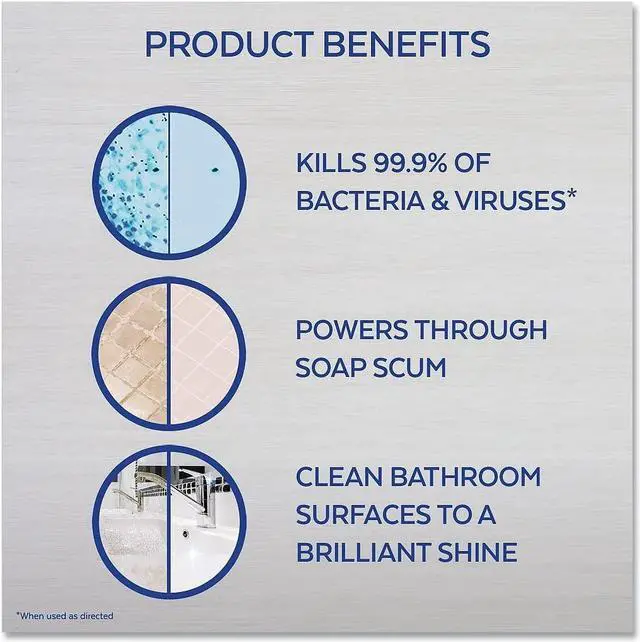 PRODUCT BENEFITS

KILLS 99.9% OF BACTERIA & VIRUSES*

POWERS THROUGH SOAP SCUM

CLEAN BATHROOM SURFACES TO A BRILLIANT SHINE

*When used as directed